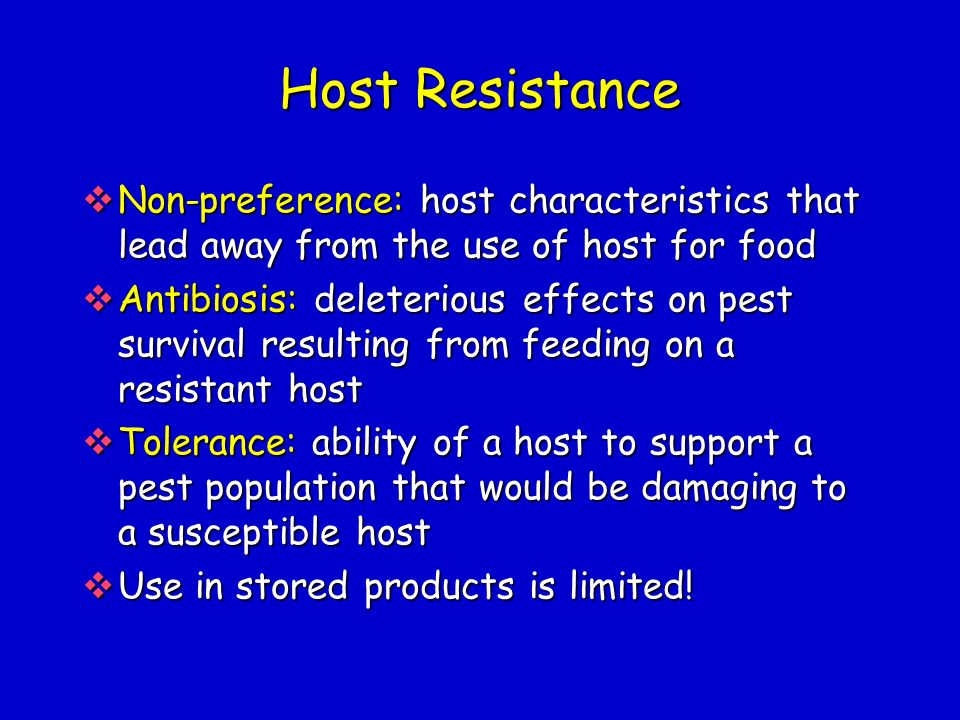 Host Resistance

❖ Non-preference: host characteristics that lead away from the use of host for food

❖ Antibiosis: deleterious effects on pest survival resulting from feeding on a resistant host

❖ Tolerance: ability of a host to support a pest population that would be damaging to a susceptible host

❖ Use in stored products is limited!